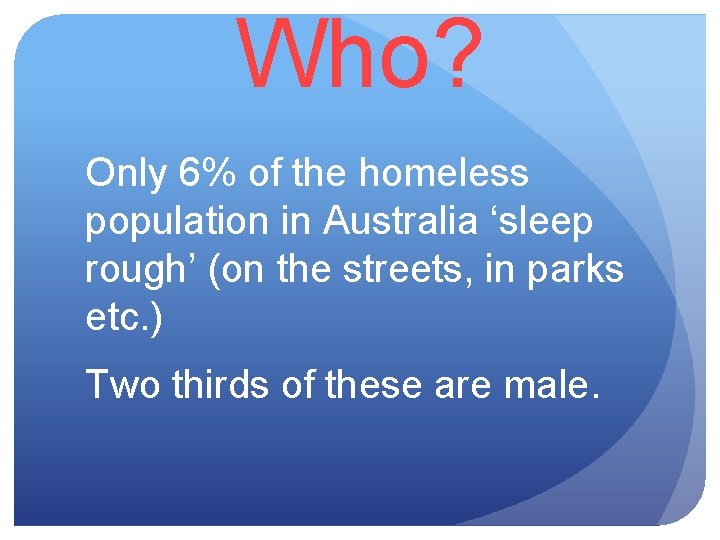 Who?

Only 6% of the homeless population in Australia ‘sleep rough’ (on the streets, in parks etc.)

Two thirds of these are male.